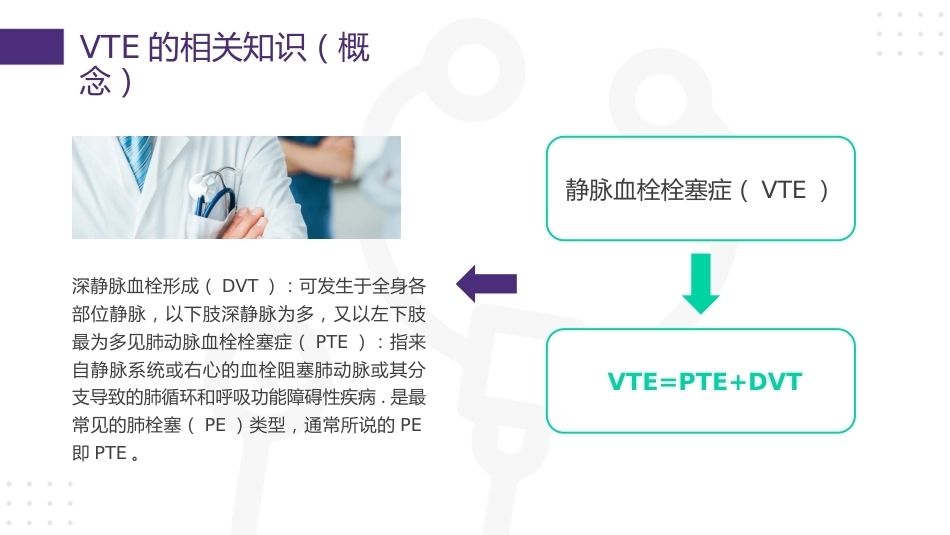 VTE 的相关知识（概念）

深静脉血栓形成（ DVT ）：可发生于全身各部位静脉，以下肢深静脉为多，又以左下肢最为多见肺动脉血栓栓塞症（ PTE ）：指来自静脉系统或右心的血栓阻塞肺动脉或其分支导致的肺循环和呼吸功能障碍性疾病 . 是最常见的肺栓塞（ PE ）类型，通常所说的 PE 即 PTE 。

静脉血栓栓塞症（ VTE ）

VTE=PTE+DVT